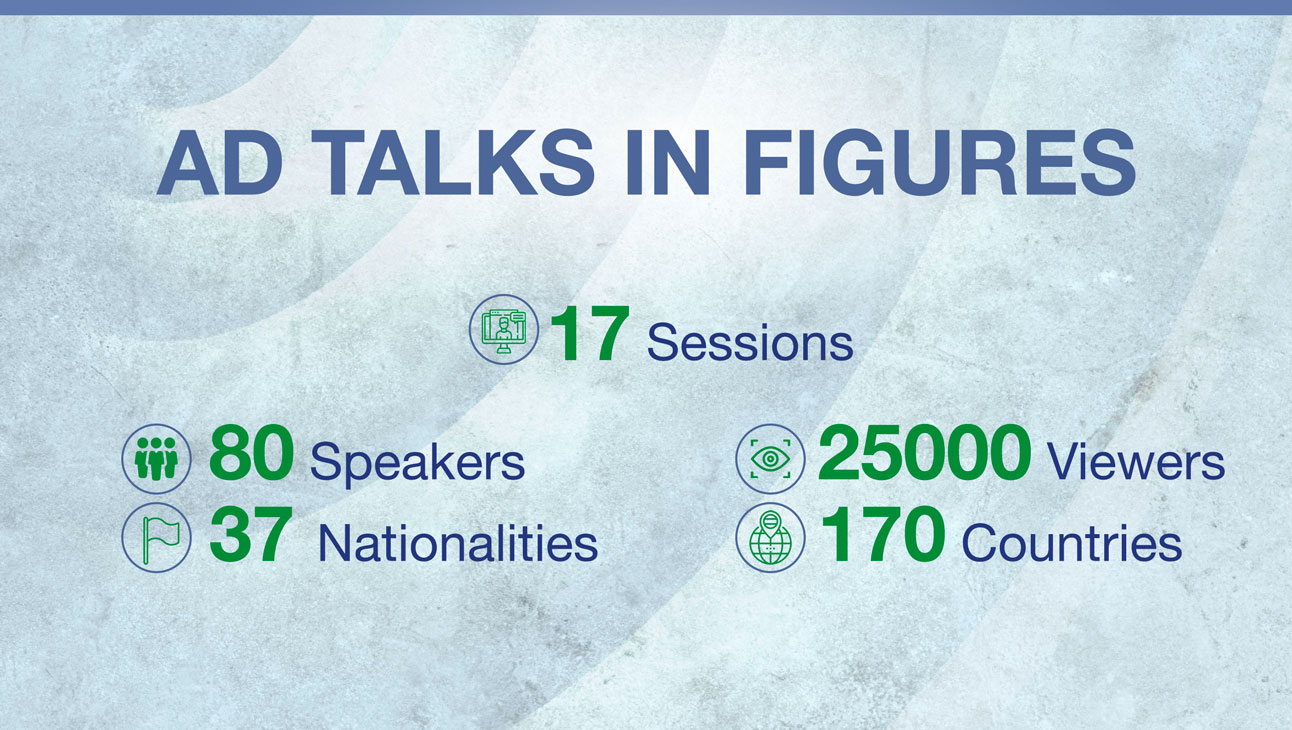 AD TALKS IN FIGURES

17 Sessions

80 Speakers
37 Nationalities

25000 Viewers
170 Countries